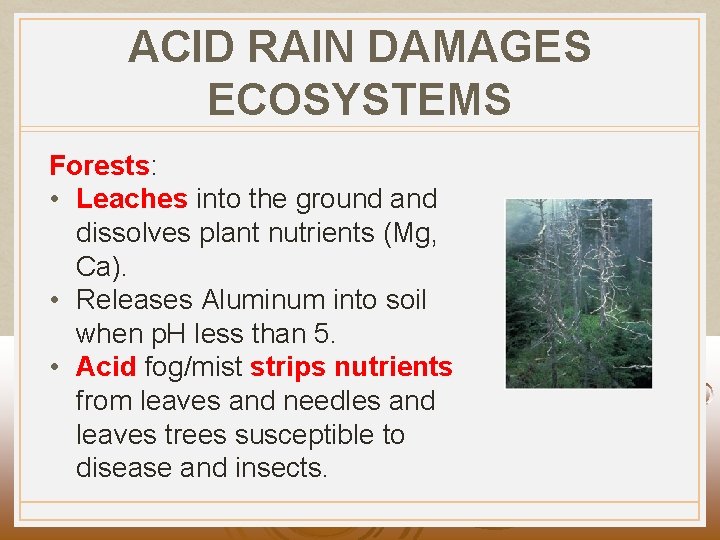 ACID RAIN DAMAGES ECOSYSTEMS

Forests:
• Leaches into the ground and dissolves plant nutrients (Mg, Ca).
• Releases Aluminum into soil when pH less than 5.
• Acid fog/mist strips nutrients from leaves and needles and leaves trees susceptible to disease and insects.